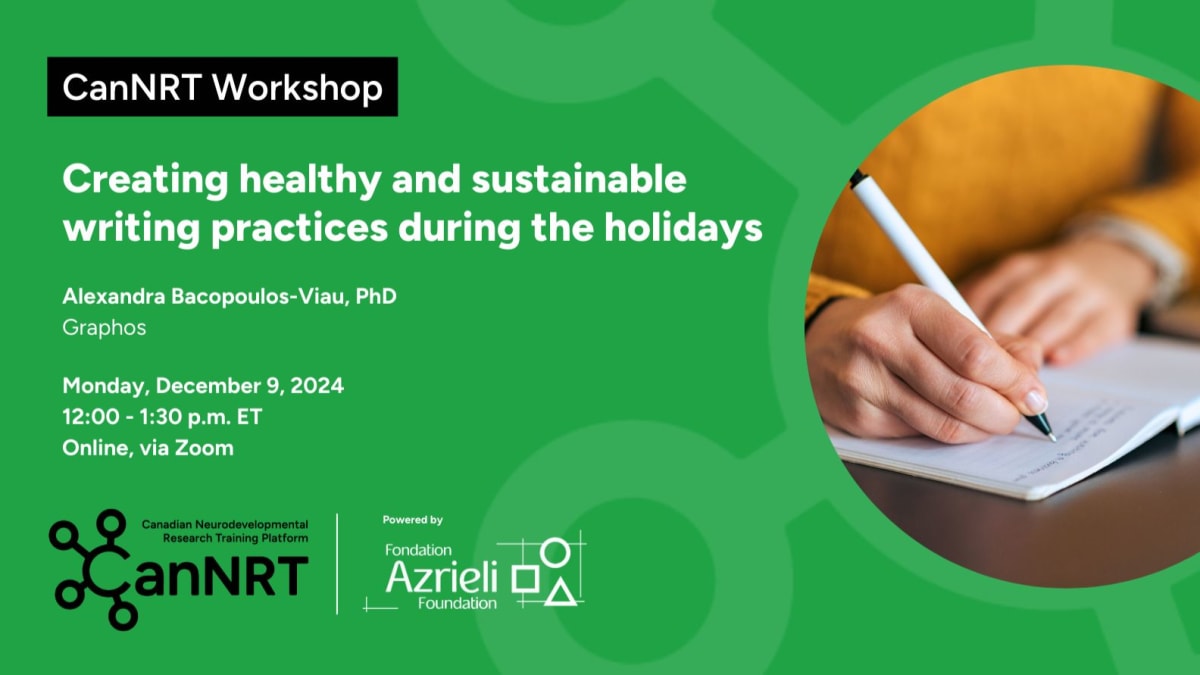 CanNRT Workshop

Creating healthy and sustainable writing practices during the holidays

Alexandra Bacopoulos-Viau, PhD
Graphos

Monday, December 9, 2024
12:00 - 1:30 p.m. ET
Online, via Zoom

Canadian Neurodevelopmental Research Training Platform
CanNRT

Powered by
Fondation
Azrieli
Foundation